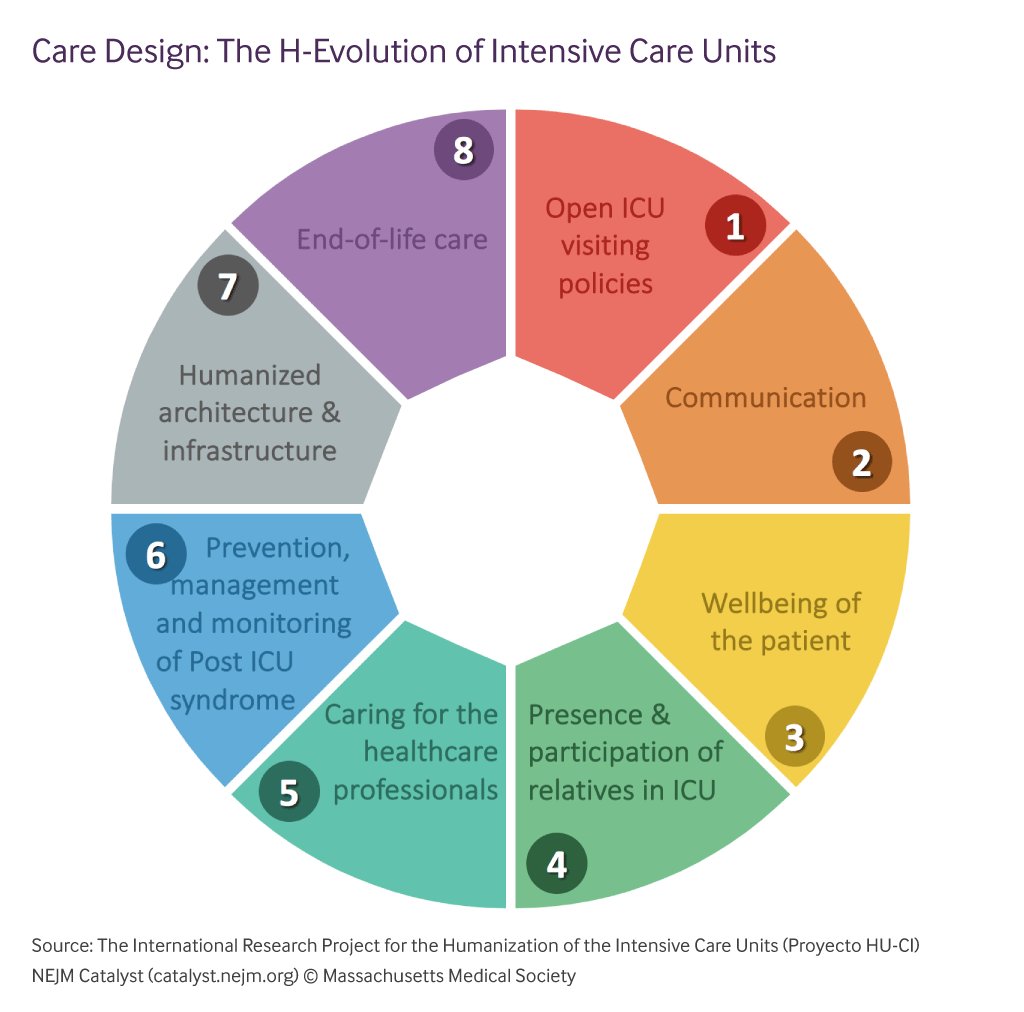 Care Design: The H-Evolution of Intensive Care Units

1
Open ICU visiting policies

2
Communication

3
Wellbeing of the patient

4
Presence & participation of relatives in ICU

5
Caring for the healthcare professionals

6
Prevention, management and monitoring of Post ICU syndrome

7
Humanized architecture & infrastructure

8
End-of-life care

Source: The International Research Project for the Humanization of the Intensive Care Units (Proyecto HU-CI)
NEJM Catalyst (catalyst.nejm.org) © Massachusetts Medical Society